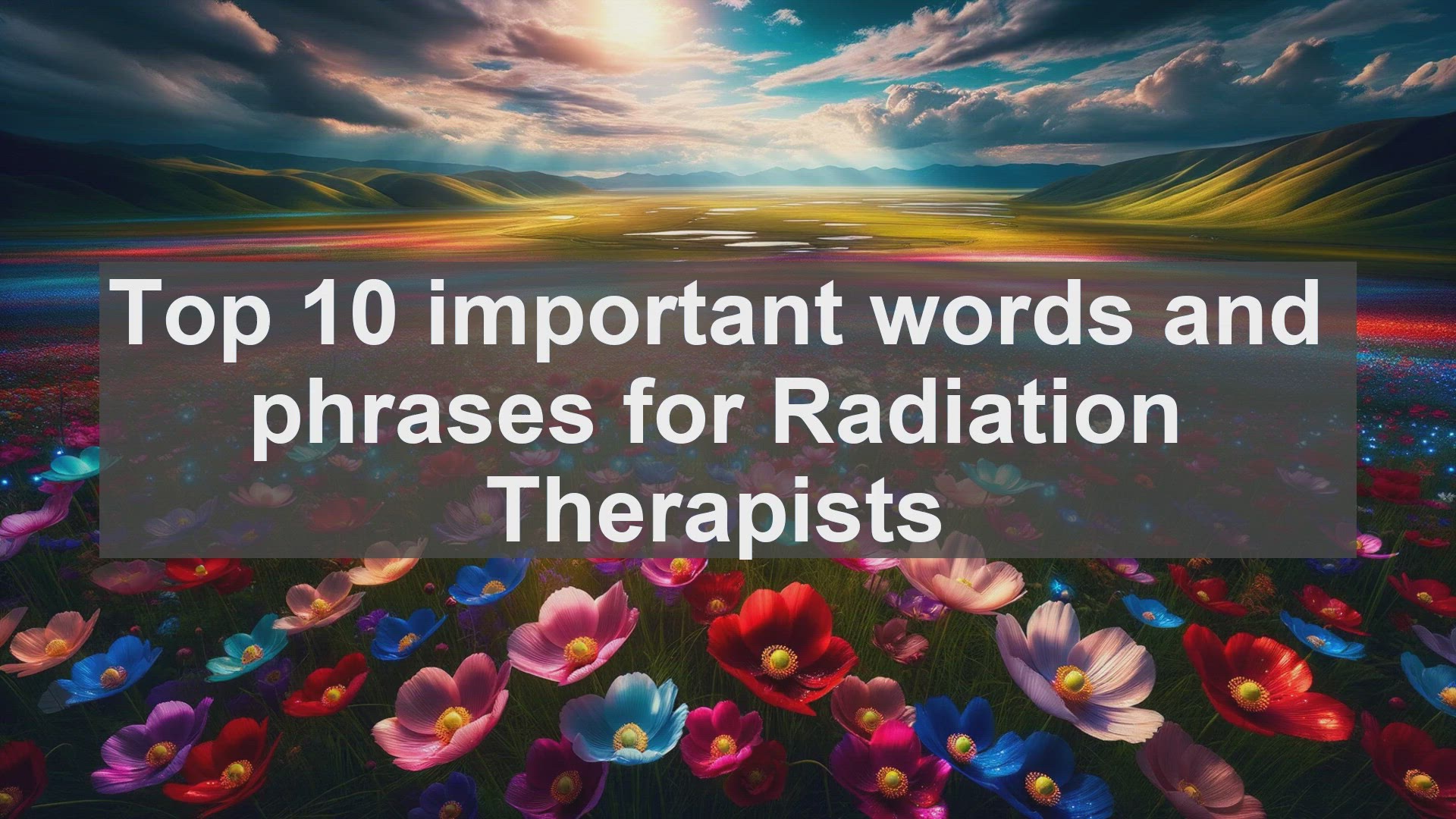 Top 10 important words and phrases for Radiation Therapists